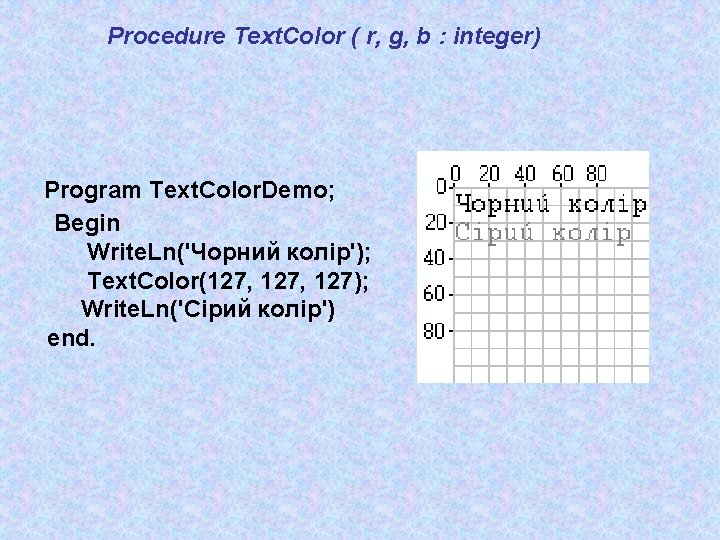 Procedure TextColor ( r, g, b : integer)

Program TextColorDemo;
Begin
WriteLn('Чорний колір');
TextColor(127, 127, 127);
WriteLn('Сірий колір')
end.

0 20 40 60 80
0
20
40
60
80
Чорний колір
Сірий колір